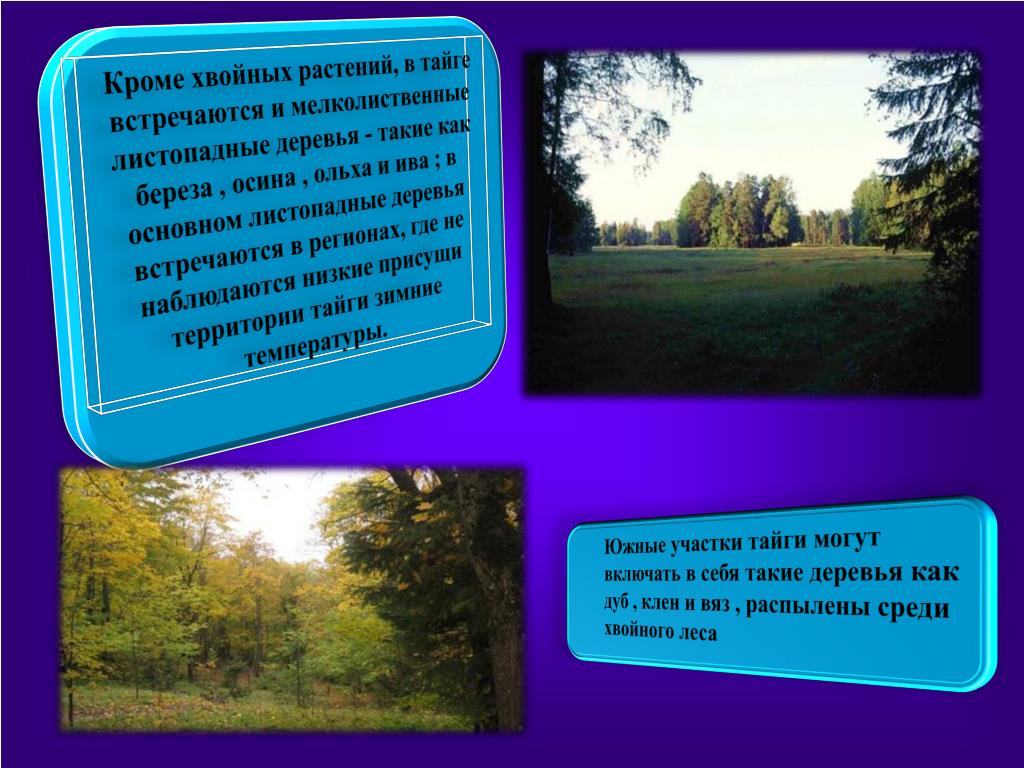 Кроме хвойных растений, в тайге встречаются и мелколиственные листопадные деревья - такие как береза , осина , ольха и ива ; в основном листопадные деревья встречаются в регионах, где не наблюдаются низкие присущи территории тайги зимние температуры.

Южные участки тайги могут включать в себя такие деревья как дуб , клен и вяз , распылены среди хвойного леса